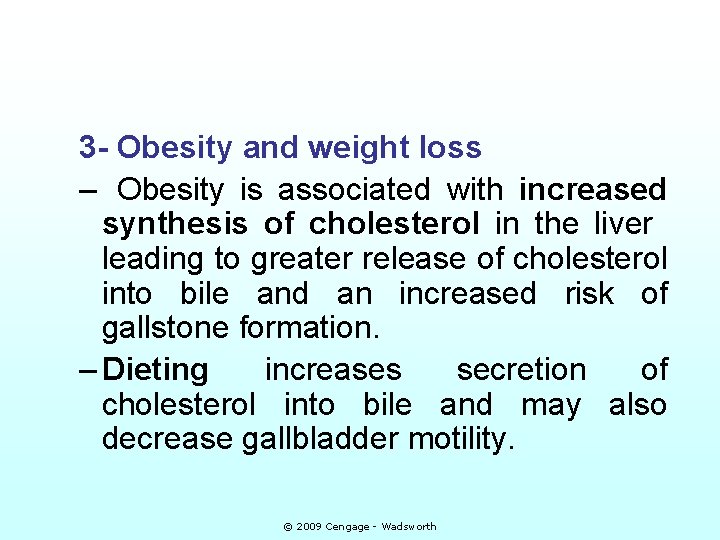 3- Obesity and weight loss

– Obesity is associated with increased synthesis of cholesterol in the liver leading to greater release of cholesterol into bile and an increased risk of gallstone formation.

– Dieting increases secretion of cholesterol into bile and may also decrease gallbladder motility.

© 2009 Cengage - Wadsworth